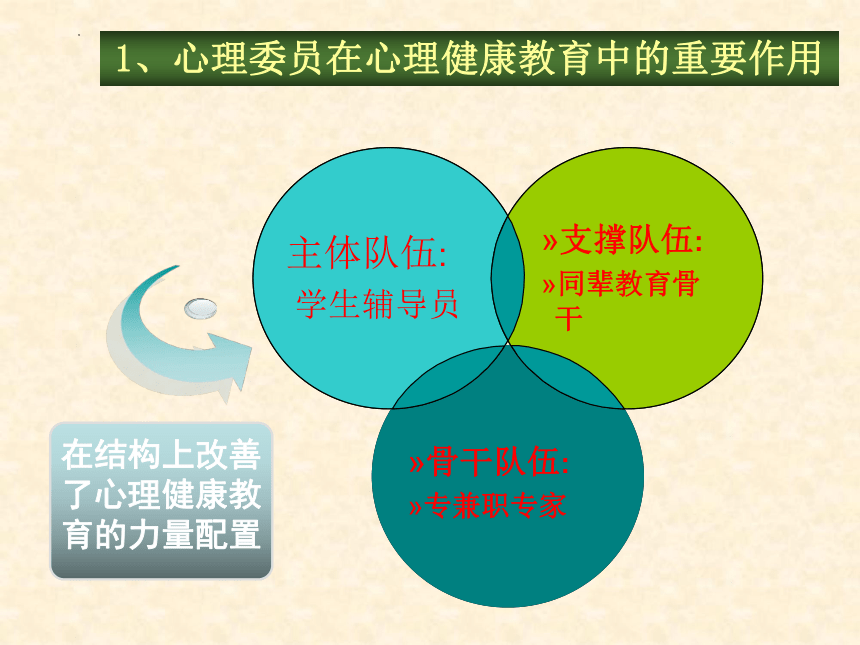 1、心理委员在心理健康教育中的重要作用

主体队伍:
学生辅导员

»支撑队伍:
»同辈教育骨干

»骨干队伍:
»专兼职专家

在结构上改善了心理健康教育的力量配置